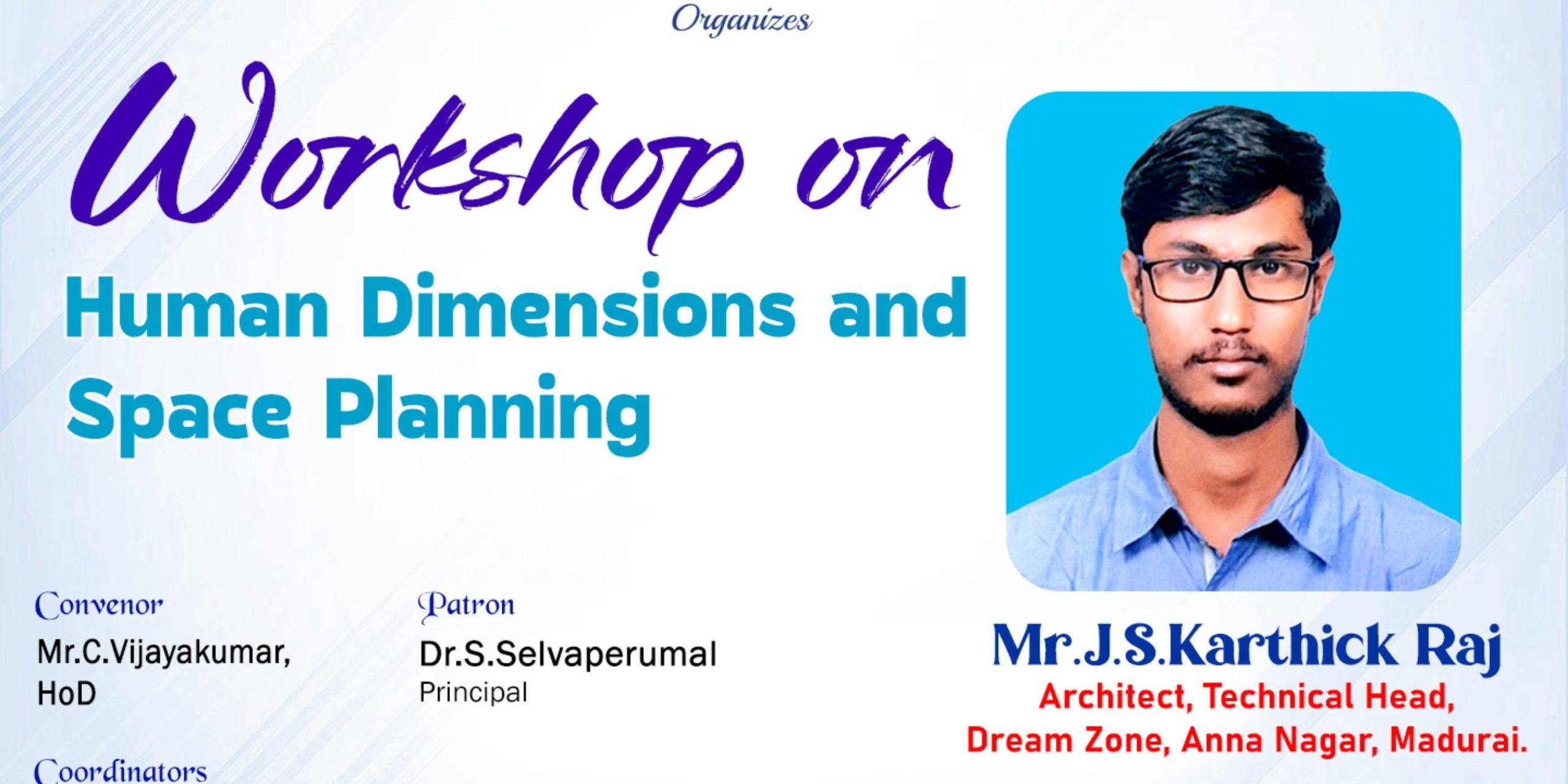 Organizes

Workshop on

Human Dimensions and Space Planning

Convenor
Mr.C.Vijayakumar, HoD

Patron
Dr.S.Selvaperumal
Principal

Coordinators

Mr.J.S.Karthick Raj
Architect, Technical Head,
Dream Zone, Anna Nagar, Madurai.